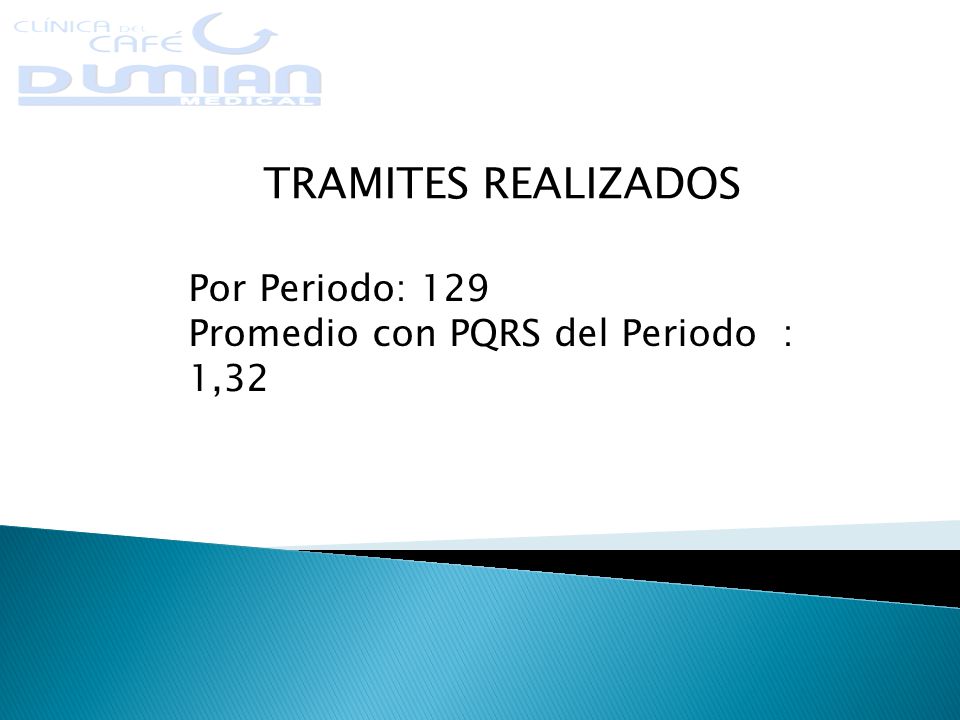 CLÍNICA DEL CAFÉ
DUMIAN
MEDICAL

TRAMITES REALIZADOS

Por Periodo: 129
Promedio con PQRS del Periodo : 1,32